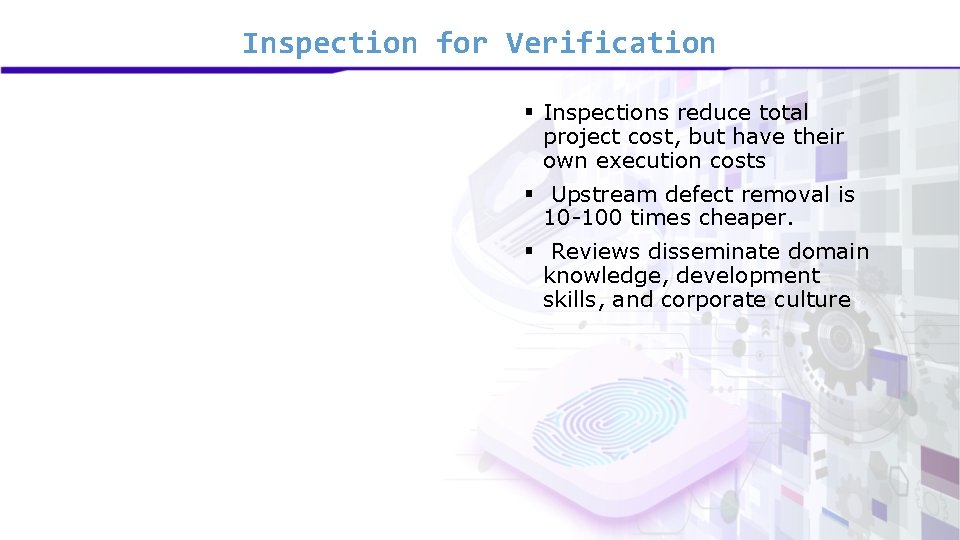 Inspection for Verification

▪ Inspections reduce total project cost, but have their own execution costs

▪ Upstream defect removal is 10-100 times cheaper.

▪ Reviews disseminate domain knowledge, development skills, and corporate culture